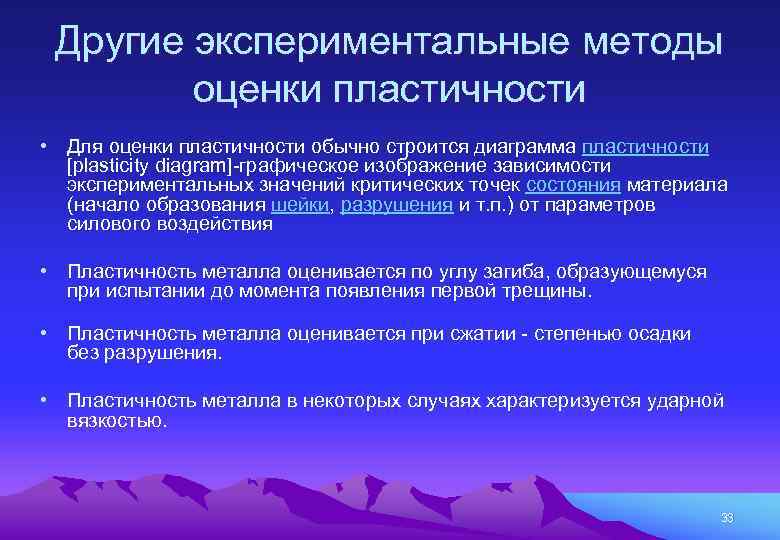 Другие экспериментальные методы оценки пластичности

• Для оценки пластичности обычно строится диаграмма пластичности [plasticity diagram]-графическое изображение зависимости экспериментальных значений критических точек состояния материала (начало образования шейки, разрушения и т.п.) от параметров силового воздействия

• Пластичность металла оценивается по углу загиба, образующемуся при испытании до момента появления первой трещины.

• Пластичность металла оценивается при сжатии - степенью осадки без разрушения.

• Пластичность металла в некоторых случаях характеризуется ударной вязкостью.

33